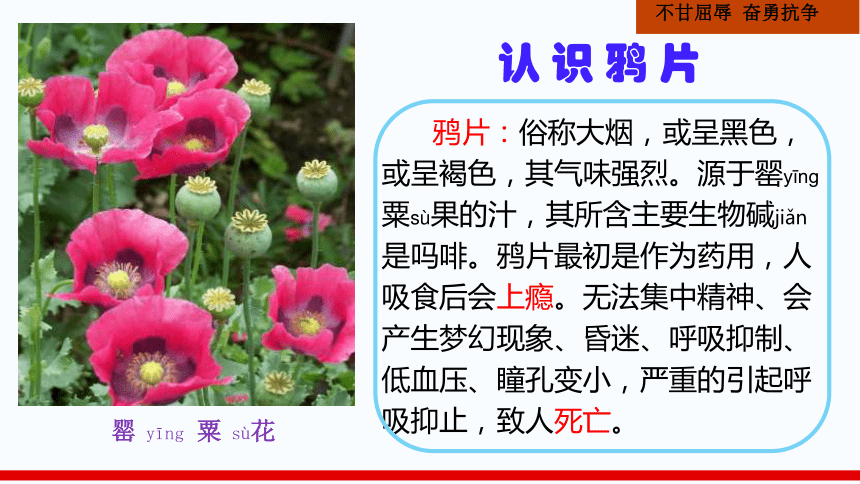 不甘屈辱 奋勇抗争

认识鸦片

鸦片：俗称大烟，或呈黑色，或呈褐色，其气味强烈。源于罂yīng粟sù果的汁，其所含主要生物碱jiǎn是吗啡。鸦片最初是作为药用，人吸食后会上瘾。无法集中精神、会产生梦幻现象、昏迷、呼吸抑制、低血压、瞳孔变小，严重的引起呼吸抑止，致人死亡。

罂 yīng 粟 sù花